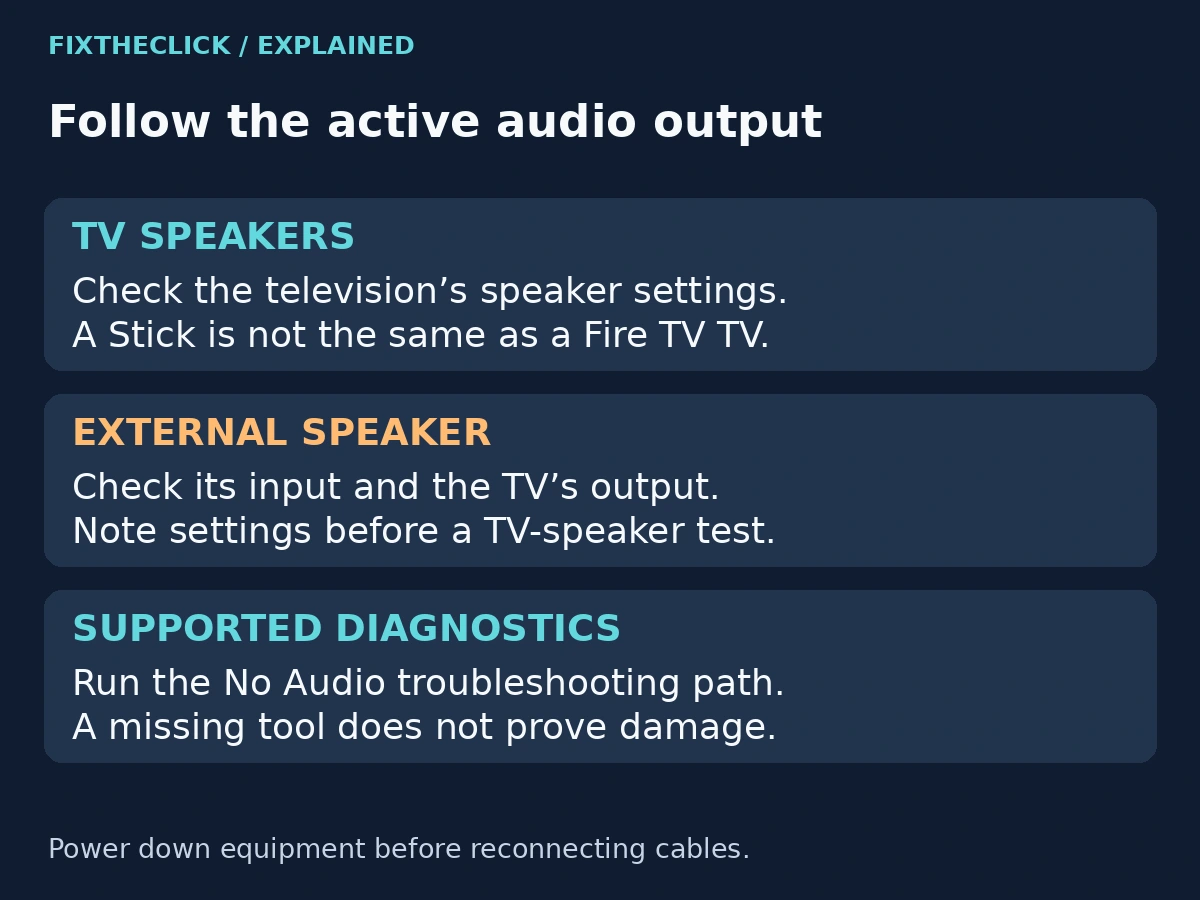 FIXTHECLICK / EXPLAINED

Follow the active audio output

TV SPEAKERS

Check the television's speaker settings. A Stick is not the same as a Fire TV TV.

EXTERNAL SPEAKER

Check its input and the TV's output. Note settings before a TV-speaker test.

SUPPORTED DIAGNOSTICS

Run the No Audio troubleshooting path. A missing tool does not prove damage.

Power down equipment before reconnecting cables.